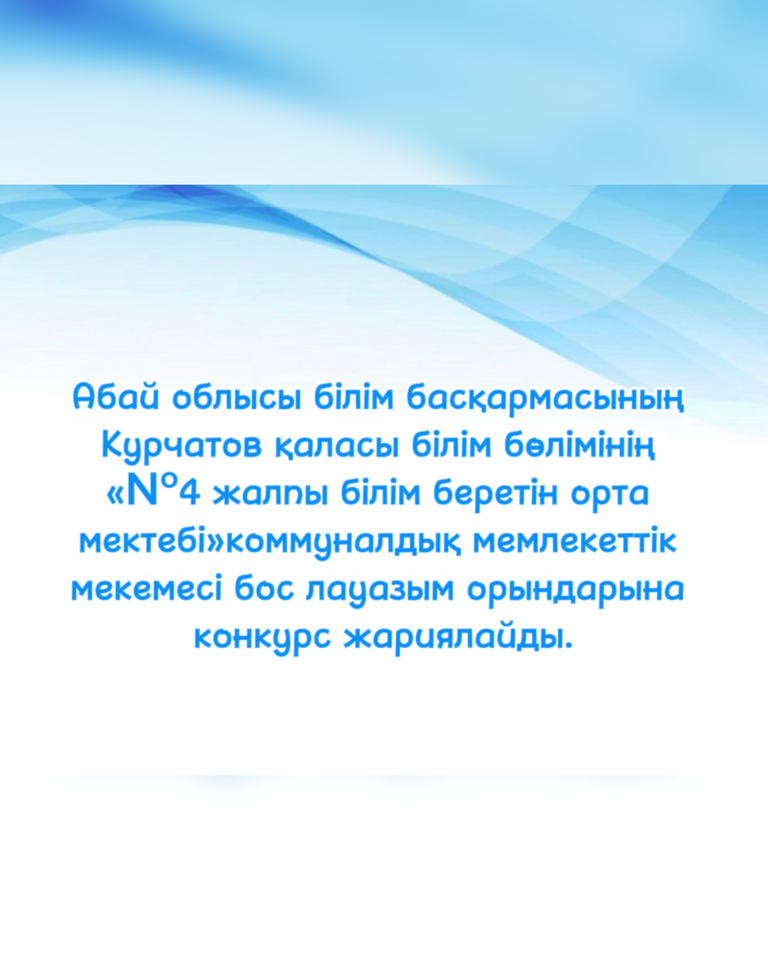 Абай облысы білім басқармасының Курчатов қаласы білім бөлімінің «№4 жалпы білім беретін орта мектебі»коммуналдық мемлекеттік мекемесі бос лауазым орындарына конкурс жариялайды.